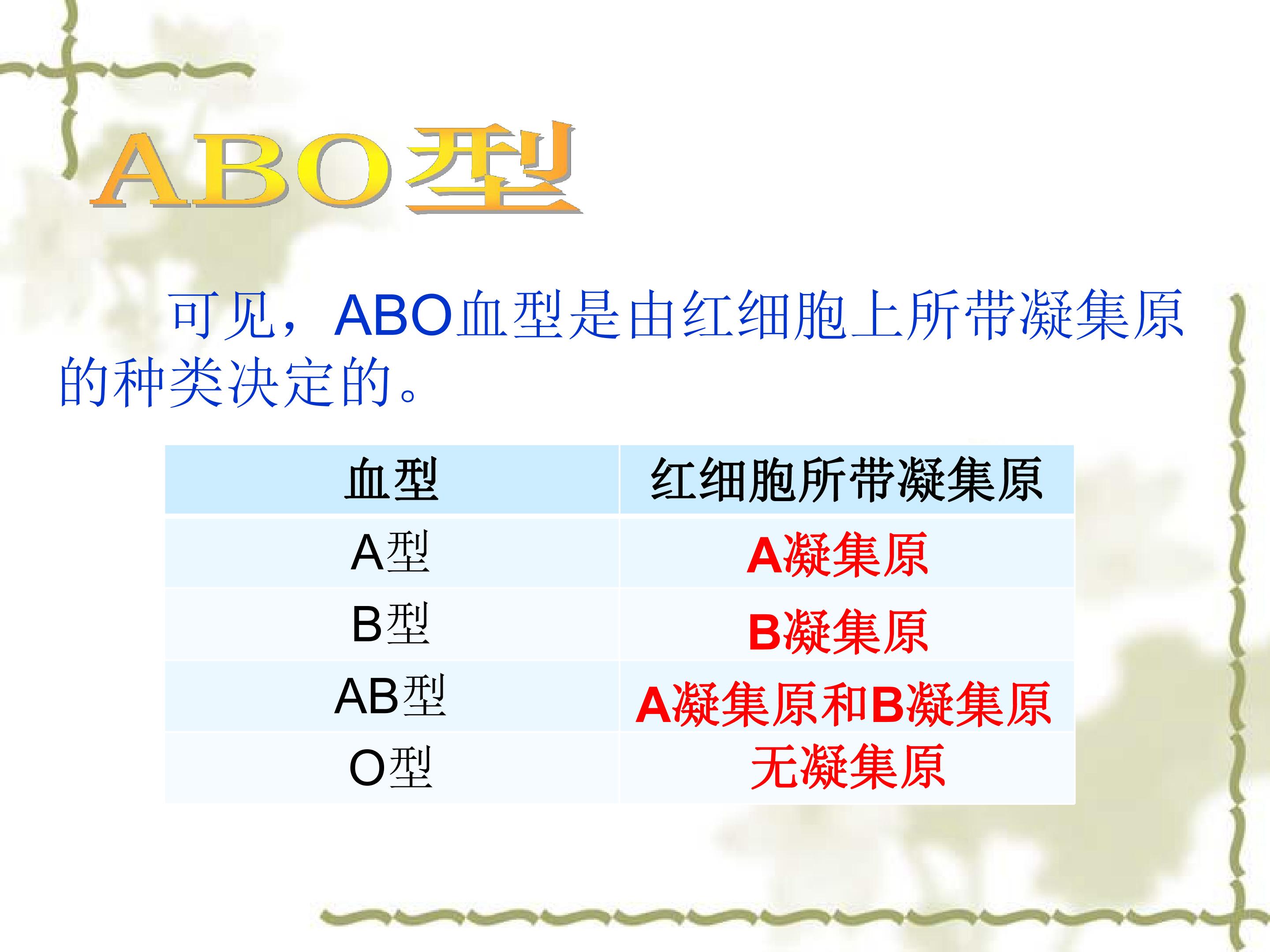 ABO型

可见，ABO血型是由红细胞上所带凝集原的种类决定的。

| 血型 | 红细胞所带凝集原 |
|---|---|
| A型 | A凝集原 |
| B型 | B凝集原 |
| AB型 | A凝集原和B凝集原 |
| O型 | 无凝集原 |